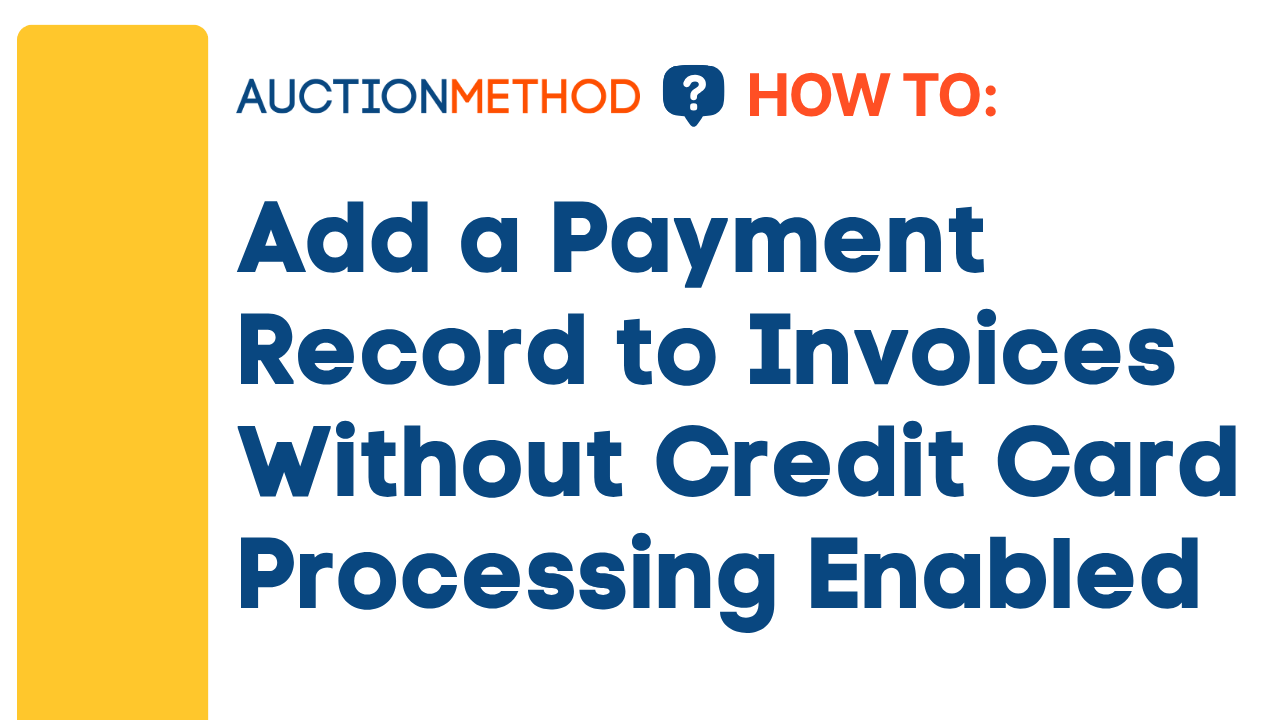 AUCTIONMETHOD ? HOW TO:

Add a Payment Record to Invoices Without Credit Card Processing Enabled